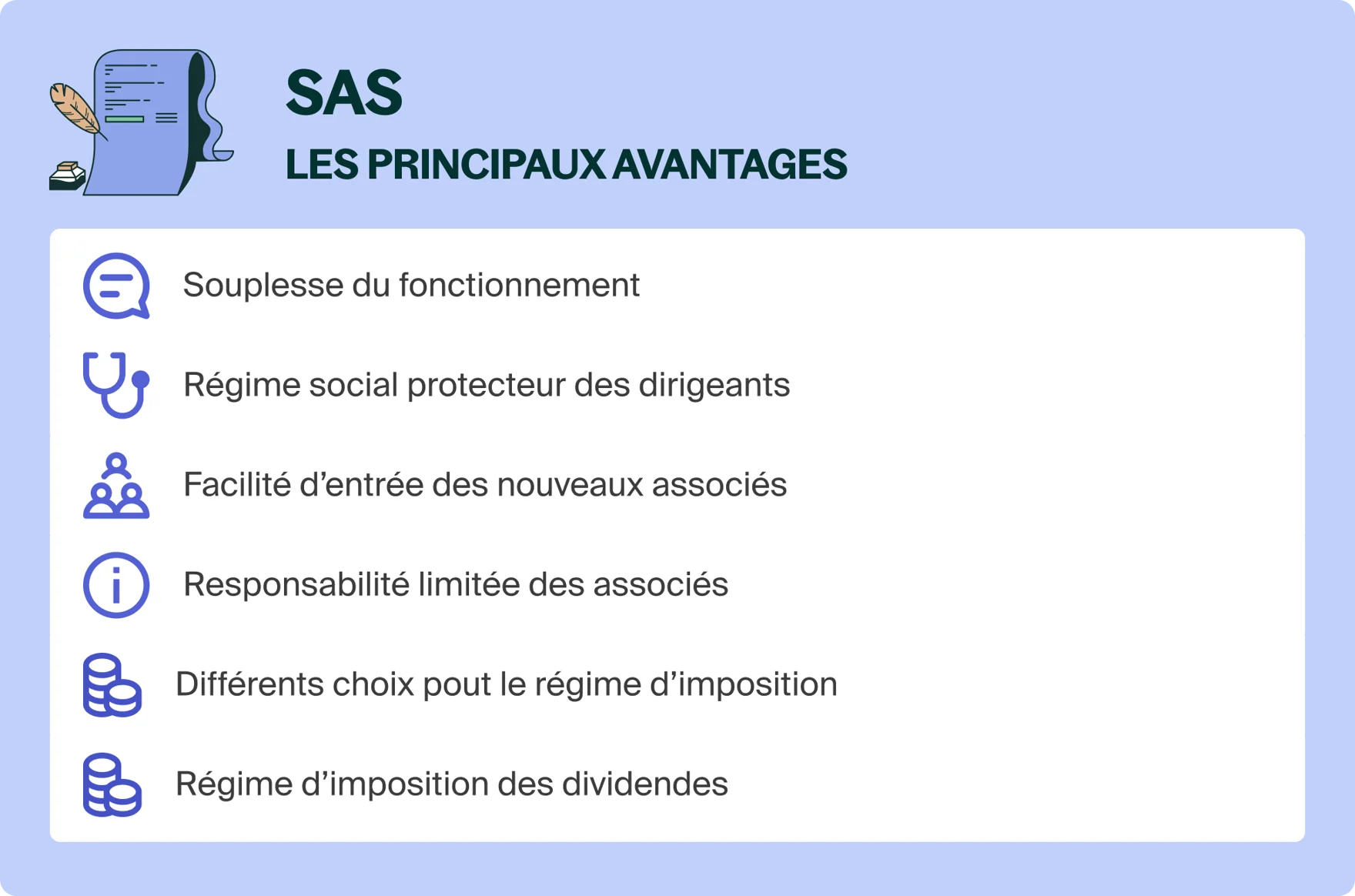 SAS
LES PRINCIPAUX AVANTAGES

Souplesse du fonctionnement

Régime social protecteur des dirigeants

Facilité d’entrée des nouveaux associés

Responsabilité limitée des associés

Différents choix pout le régime d’imposition

Régime d’imposition des dividendes